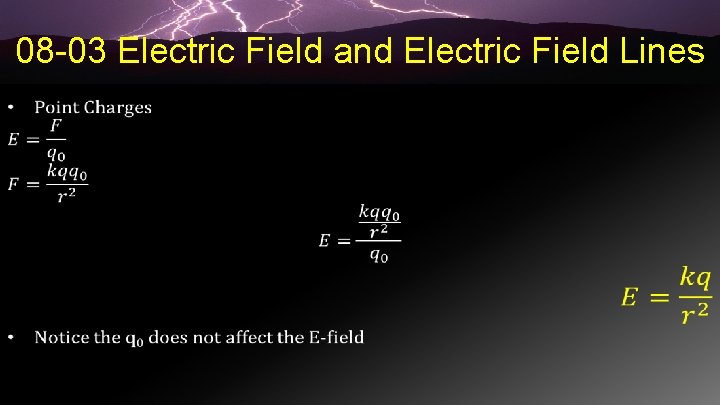 08-03 Electric Field and Electric Field Lines

• Point Charges

$E = \frac{F}{q_0}$

$F = \frac{kqq_0}{r^2}$

$E = \frac{\frac{kqq_0}{r^2}}{q_0}$

$E = \frac{kq}{r^2}$

• Notice the $q_0$ does not affect the E-field